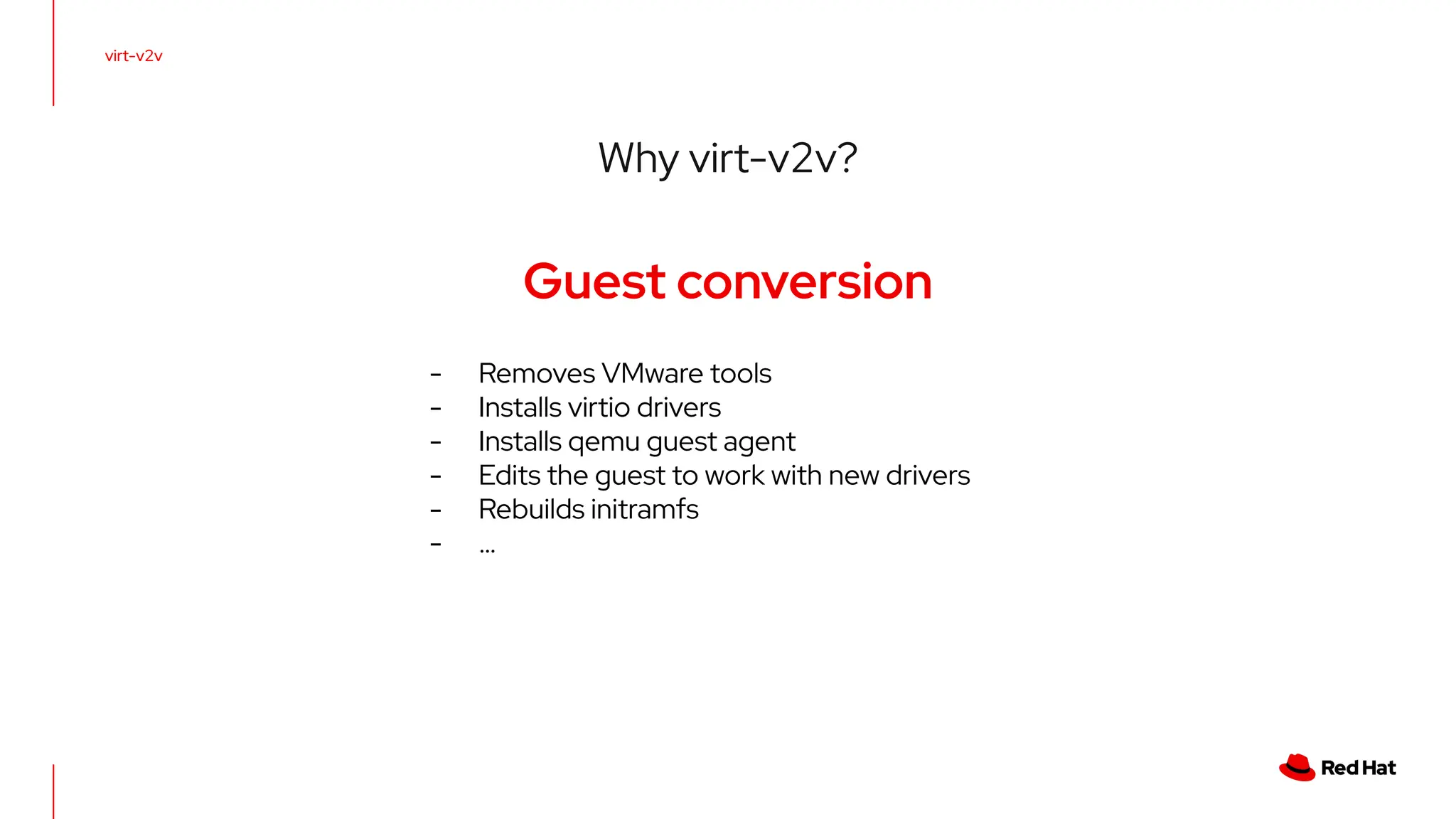 virt-v2v

Why virt-v2v?

Guest conversion

- Removes VMware tools
- Installs virtio drivers
- Installs qemu guest agent
- Edits the guest to work with new drivers
- Rebuilds initramfs
- ...

Red Hat